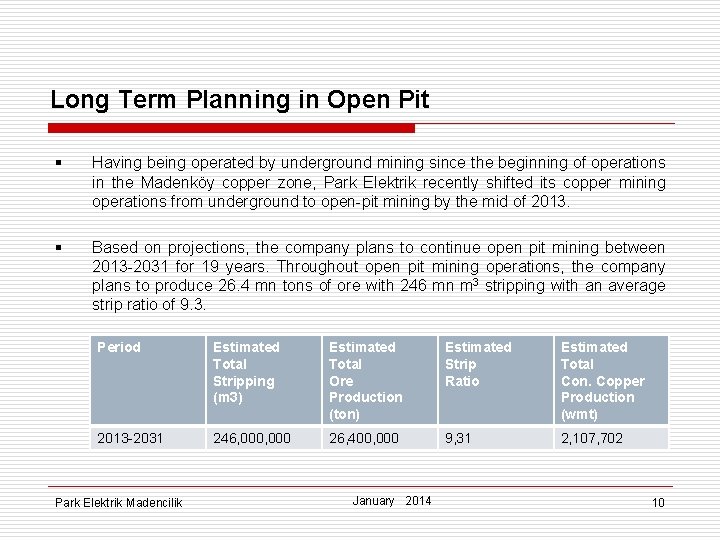 Long Term Planning in Open Pit

▪ Having being operated by underground mining since the beginning of operations in the Madenköy copper zone, Park Elektrik recently shifted its copper mining operations from underground to open-pit mining by the mid of 2013.

▪ Based on projections, the company plans to continue open pit mining between 2013-2031 for 19 years. Throughout open pit mining operations, the company plans to produce 26.4 mn tons of ore with 246 mn $m^3$ stripping with an average strip ratio of 9.3.

| Period | Estimated Total Stripping (m3) | Estimated Total Ore Production (ton) | Estimated Strip Ratio | Estimated Total Con. Copper Production (wmt) |
|---|---|---|---|---|
| 2013-2031 | 246,000,000 | 26,400,000 | 9,31 | 2,107,702 |

Park Elektrik Madencilik

January 2014

10